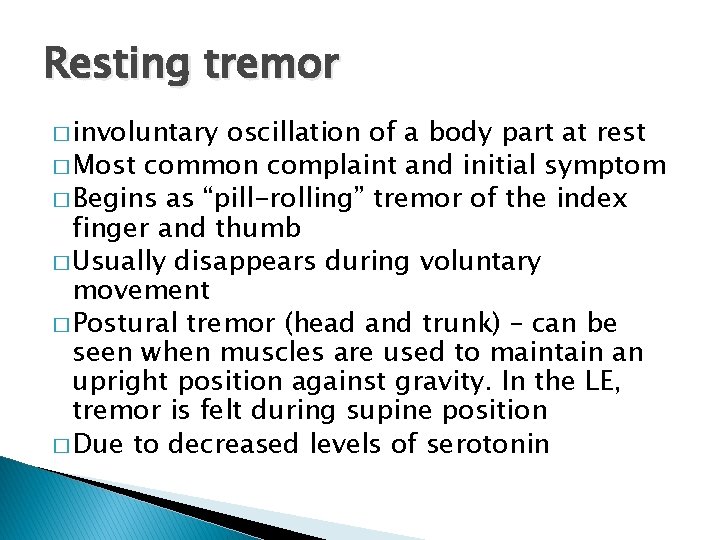 Resting tremor

□ involuntary oscillation of a body part at rest
□ Most common complaint and initial symptom
□ Begins as “pill-rolling” tremor of the index finger and thumb
□ Usually disappears during voluntary movement
□ Postural tremor (head and trunk) – can be seen when muscles are used to maintain an upright position against gravity. In the LE, tremor is felt during supine position
□ Due to decreased levels of serotonin